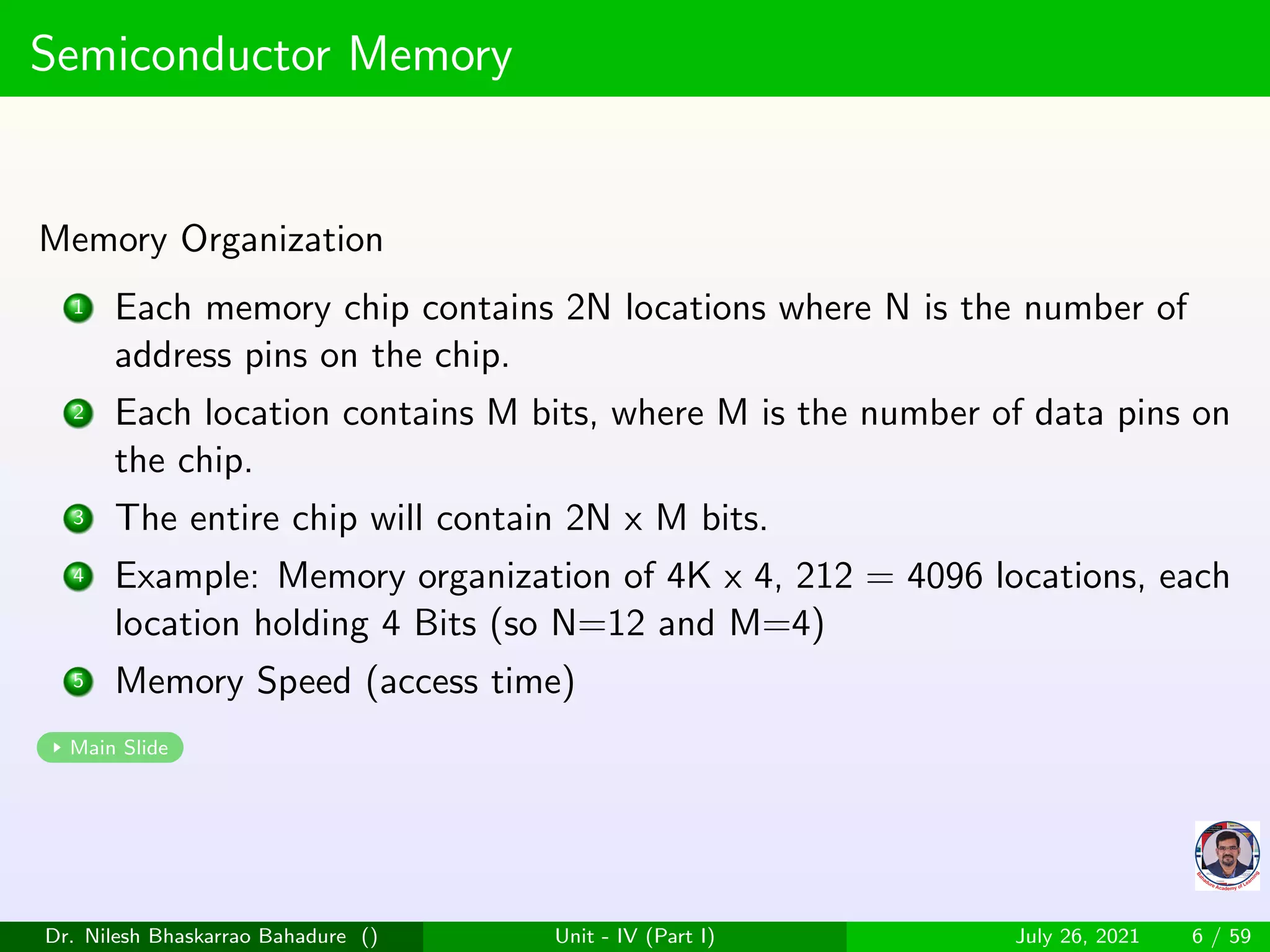 Semiconductor Memory

Memory Organization

1 Each memory chip contains 2N locations where N is the number of address pins on the chip.

2 Each location contains M bits, where M is the number of data pins on the chip.

3 The entire chip will contain 2N x M bits.

4 Example: Memory organization of 4K x 4, 212 = 4096 locations, each location holding 4 Bits (so N=12 and M=4)

5 Memory Speed (access time)

Main Slide

Bahadure Academy of Learning

Dr. Nilesh Bhaskarrao Bahadure () Unit - IV (Part I) July 26, 2021 6 / 59